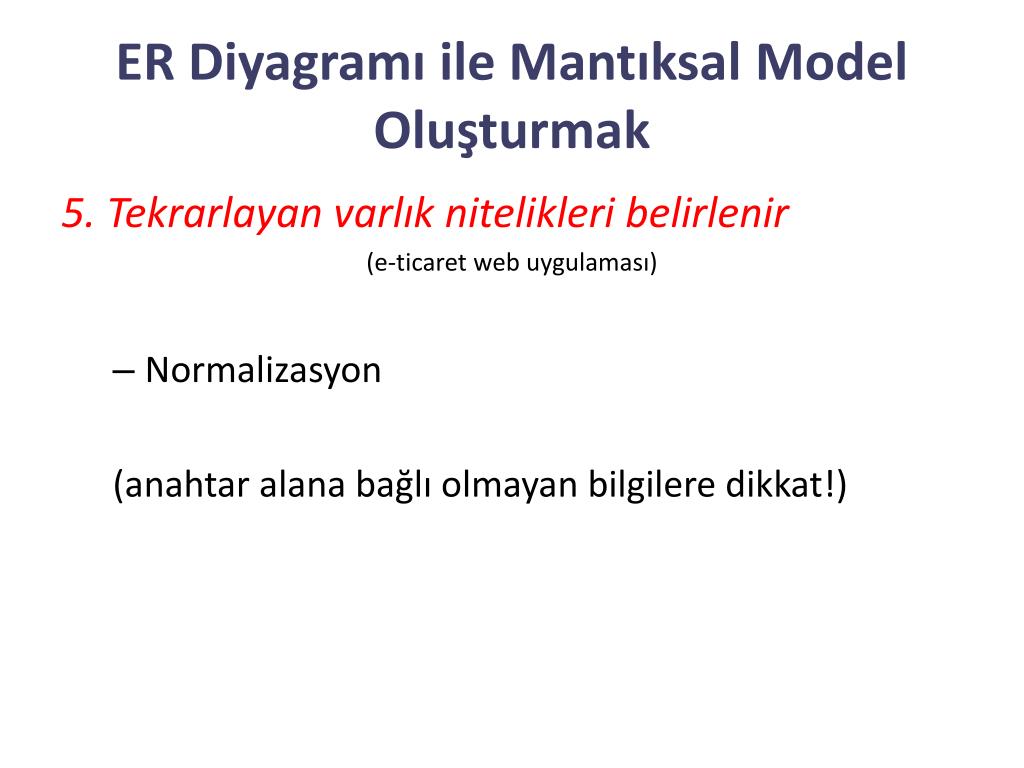 ER Diyagramı ile Mantıksal Model Oluşturmak

5. Tekrarlayan varlık nitelikleri belirlenir

(e-ticaret web uygulaması)

– Normalizasyon

(anahtar alana bağlı olmayan bilgilere dikkat!)